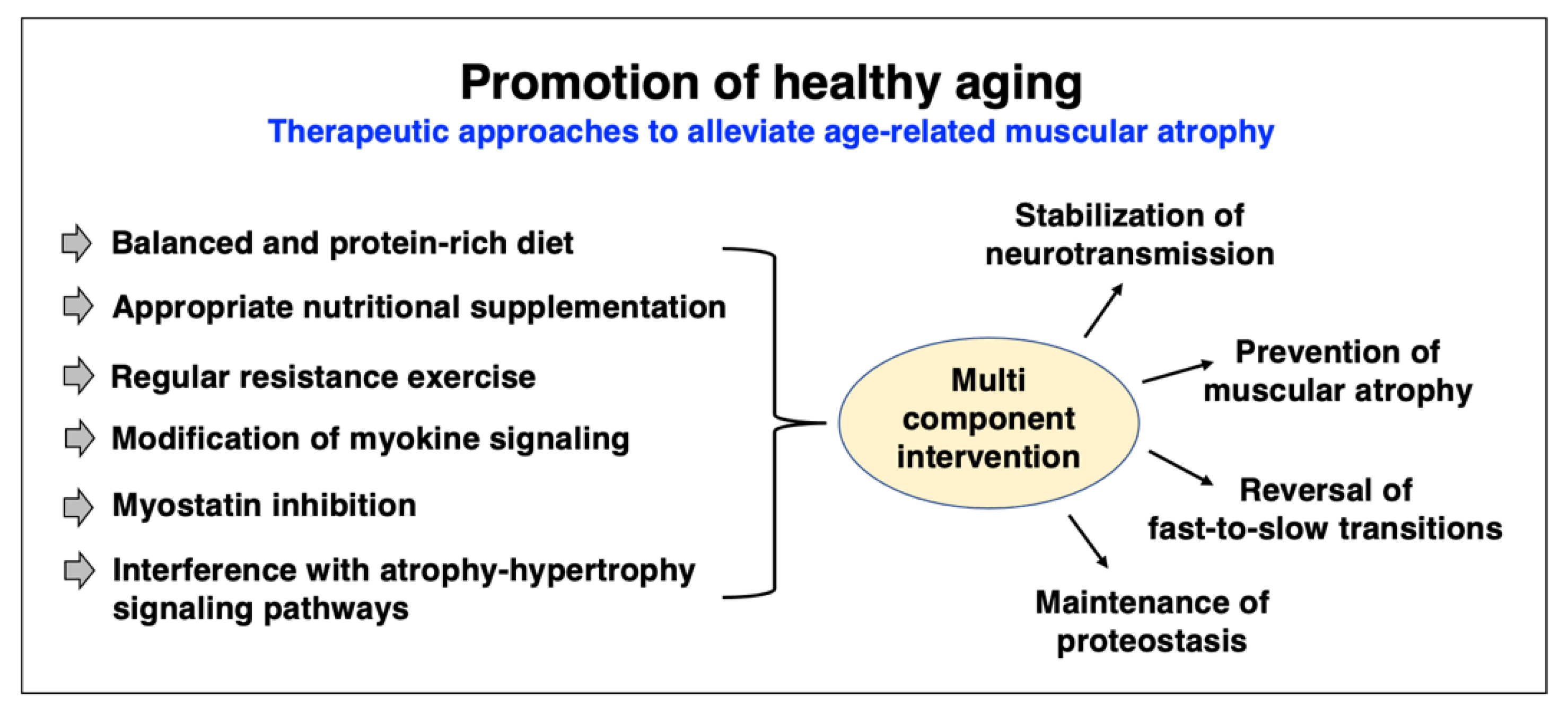 Promotion of healthy aging
Therapeutic approaches to alleviate age-related muscular atrophy

Balanced and protein-rich diet

Appropriate nutritional supplementation

Regular resistance exercise

Modification of myokine signaling

Myostatin inhibition

Interference with atrophy-hypertrophy signaling pathways

Multi component intervention

Stabilization of neurotransmission

Prevention of muscular atrophy

Reversal of fast-to-slow transitions

Maintenance of proteostasis